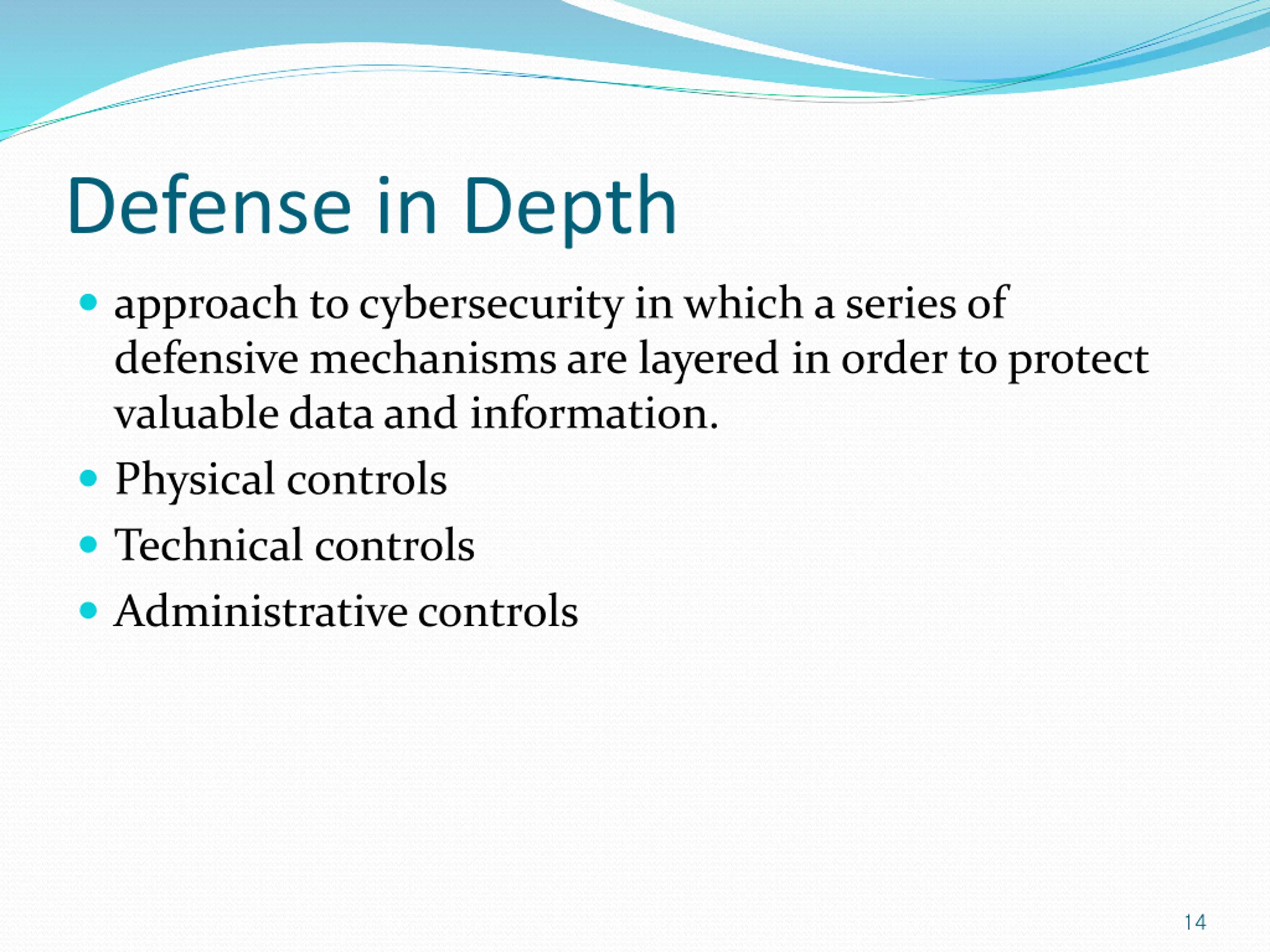 Defense in Depth

- approach to cybersecurity in which a series of defensive mechanisms are layered in order to protect valuable data and information.
- Physical controls
- Technical controls
- Administrative controls

14